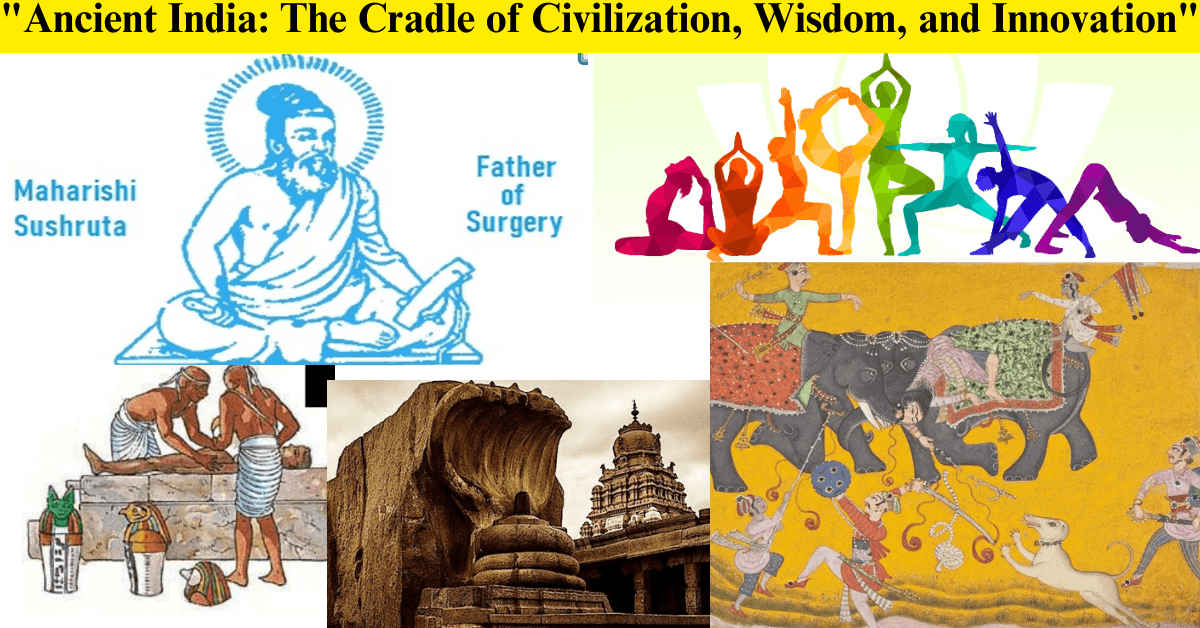 "Ancient India: The Cradle of Civilization, Wisdom, and Innovation"

Maharishi Sushruta

Father of Surgery